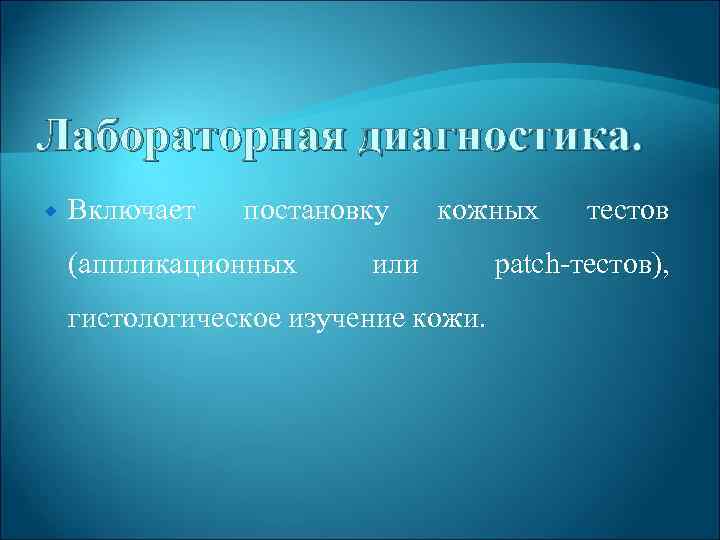 Лабораторная диагностика.

Включает постановку кожных тестов (аппликационных или patch-тестов), гистологическое изучение кожи.